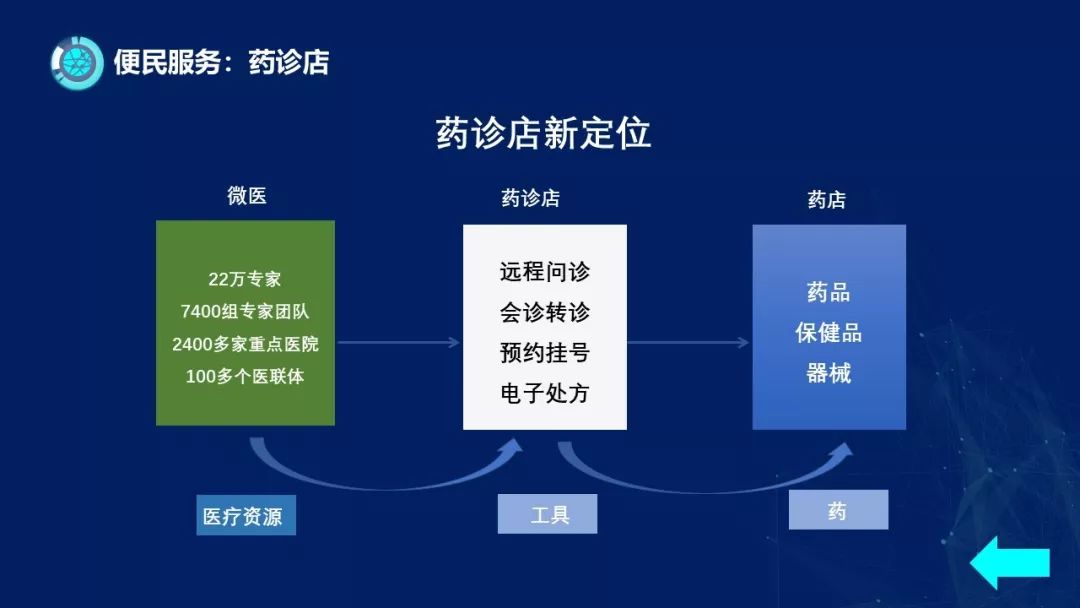 便民服务：药诊店

药诊店新定位

微医

22万专家
7400组专家团队
2400多家重点医院
100多个医联体

药诊店

远程问诊
会诊转诊
预约挂号
电子处方

药店

药品
保健品
器械

医疗资源

工具

药